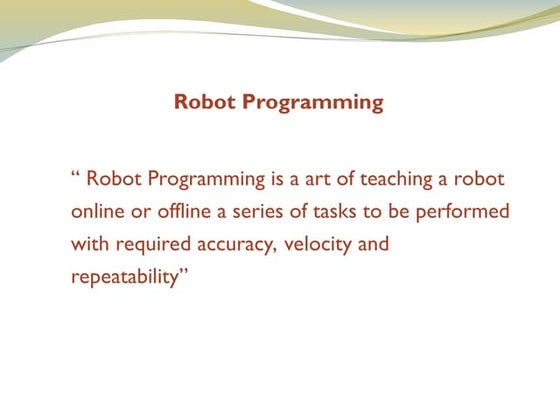 Robot Programming

“ Robot Programming is a art of teaching a robot online or offline a series of tasks to be performed with required accuracy, velocity and repeatability”